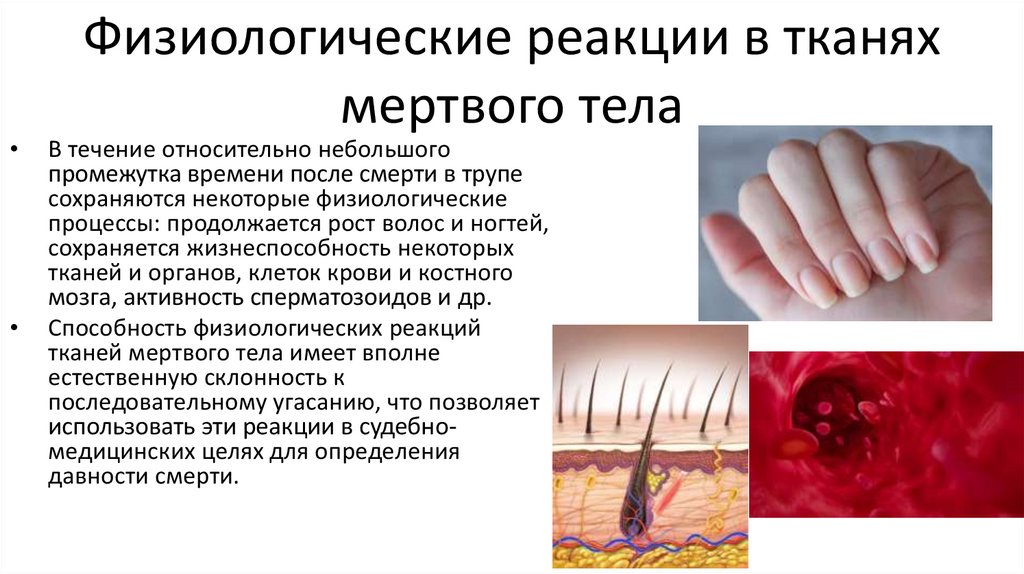 Физиологические реакции в тканях мертвого тела

• В течение относительно небольшого промежутка времени после смерти в трупе сохраняются некоторые физиологические процессы: продолжается рост волос и ногтей, сохраняется жизнеспособность некоторых тканей и органов, клеток крови и костного мозга, активность сперматозоидов и др.

• Способность физиологических реакций тканей мертвого тела имеет вполне естественную склонность к последовательному угасанию, что позволяет использовать эти реакции в судебно-медицинских целях для определения давности смерти.